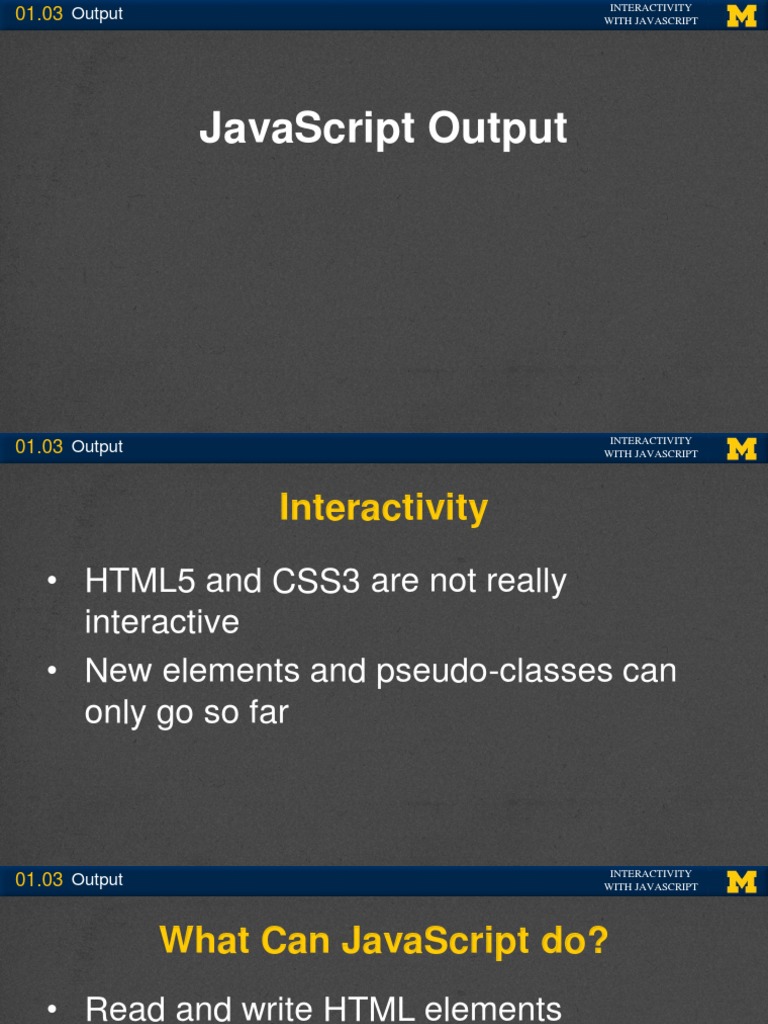 01.03 Output

INTERACTIVITY WITH JAVASCRIPT

M

JavaScript Output

01.03 Output

INTERACTIVITY WITH JAVASCRIPT

M

Interactivity

• HTML5 and CSS3 are not really interactive
• New elements and pseudo-classes can only go so far

01.03 Output

INTERACTIVITY WITH JAVASCRIPT

M

What Can JavaScript do?

• Read and write HTML elements